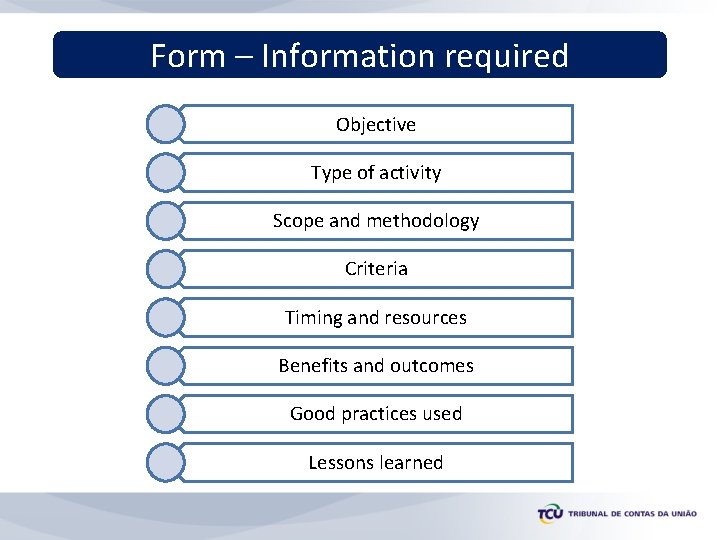 Form – Information required

Objective

Type of activity

Scope and methodology

Criteria

Timing and resources

Benefits and outcomes

Good practices used

Lessons learned

TCU TRIBUNAL DE CONTAS DA UNIÃO